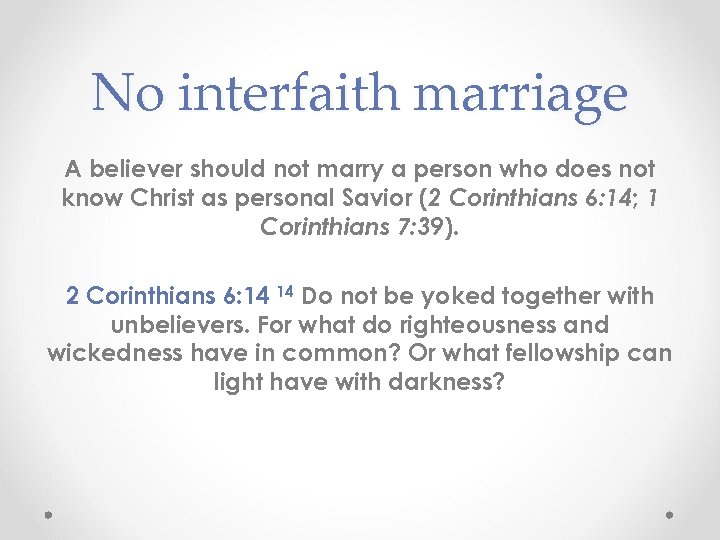 No interfaith marriage

A believer should not marry a person who does not know Christ as personal Savior (2 Corinthians 6:14; 1 Corinthians 7:39).

2 Corinthians 6:14 $^{14}$ Do not be yoked together with unbelievers. For what do righteousness and wickedness have in common? Or what fellowship can light have with darkness?